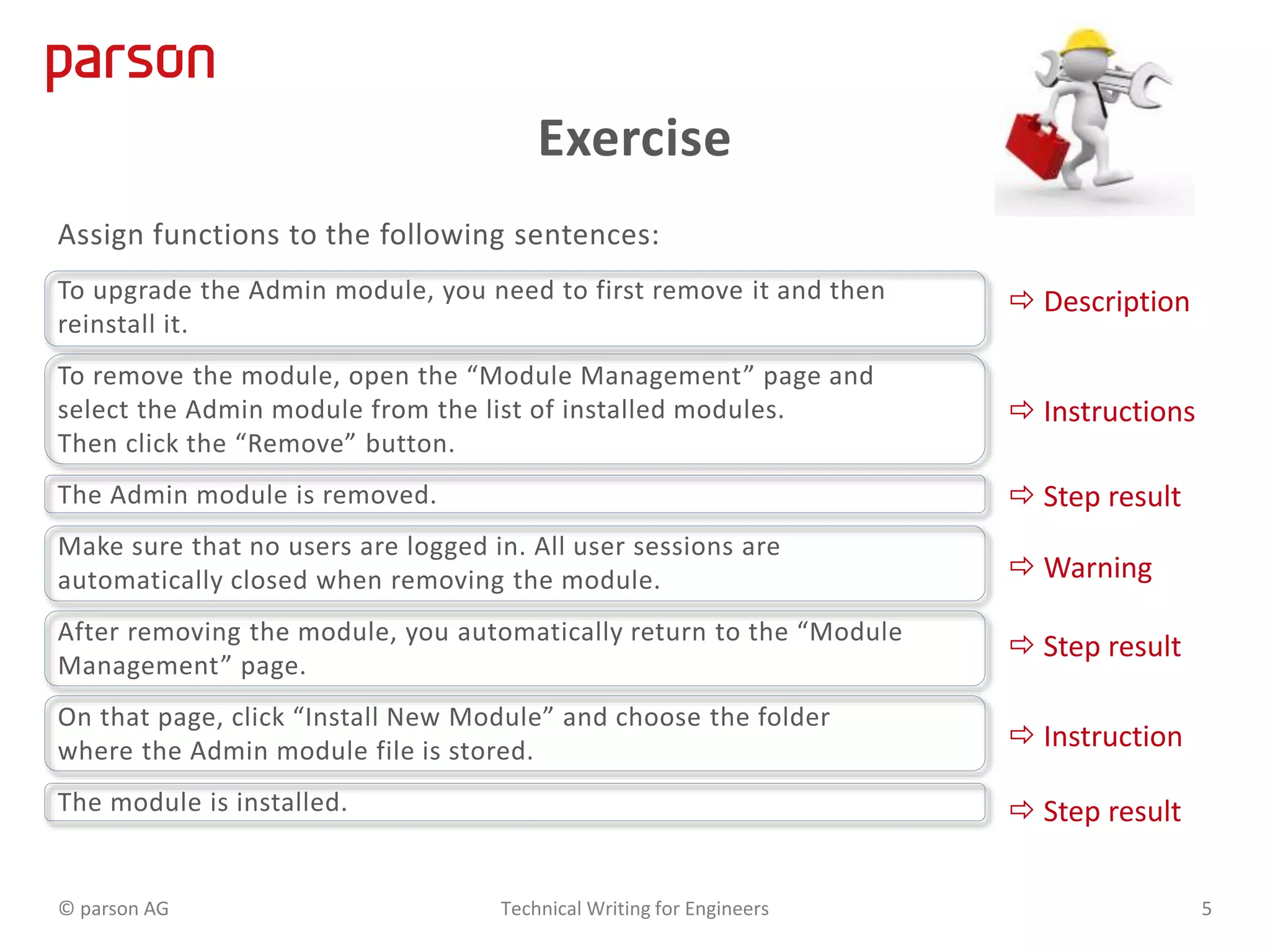 parson

Exercise

Assign functions to the following sentences:

To upgrade the Admin module, you need to first remove it and then reinstall it.

⇨ Description

To remove the module, open the “Module Management” page and select the Admin module from the list of installed modules.
Then click the “Remove” button.

⇨ Instructions

The Admin module is removed.

⇨ Step result

Make sure that no users are logged in. All user sessions are automatically closed when removing the module.

⇨ Warning

After removing the module, you automatically return to the “Module Management” page.

⇨ Step result

On that page, click “Install New Module” and choose the folder where the Admin module file is stored.

⇨ Instruction

The module is installed.

⇨ Step result

© parson AG

Technical Writing for Engineers

5